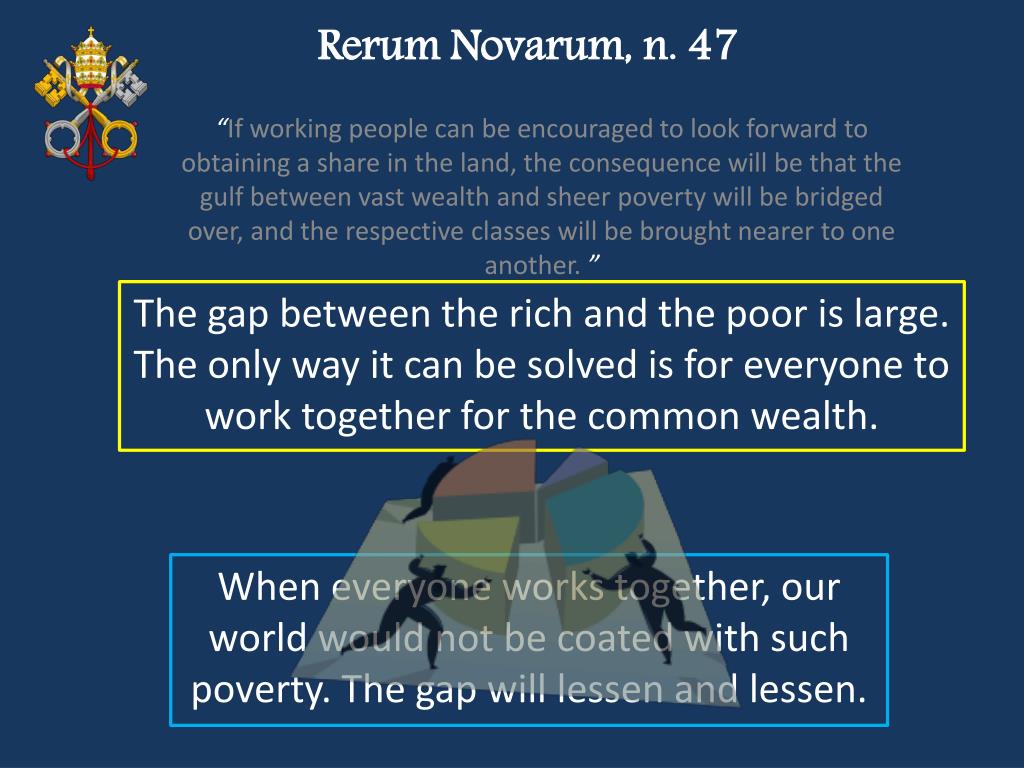 Rerum Novarum, n. 47

“If working people can be encouraged to look forward to obtaining a share in the land, the consequence will be that the gulf between vast wealth and sheer poverty will be bridged over, and the respective classes will be brought nearer to one another. ”

The gap between the rich and the poor is large. The only way it can be solved is for everyone to work together for the common wealth.

When everyone works together, our world would not be coated with such poverty. The gap will lessen and lessen.